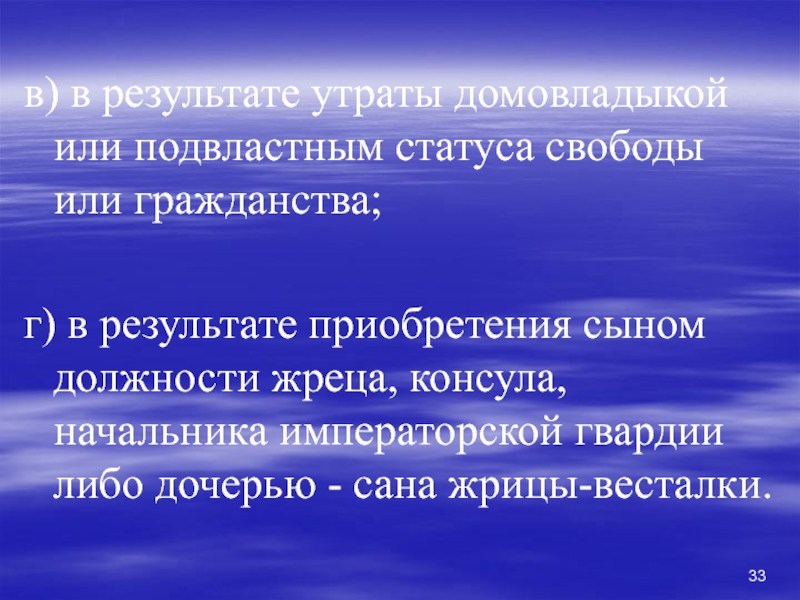 в) в результате утраты домовладыкой или подвластным статуса свободы или гражданства;

г) в результате приобретения сыном должности жреца, консула, начальника императорской гвардии либо дочерью - сана жрицы-весталки.

33